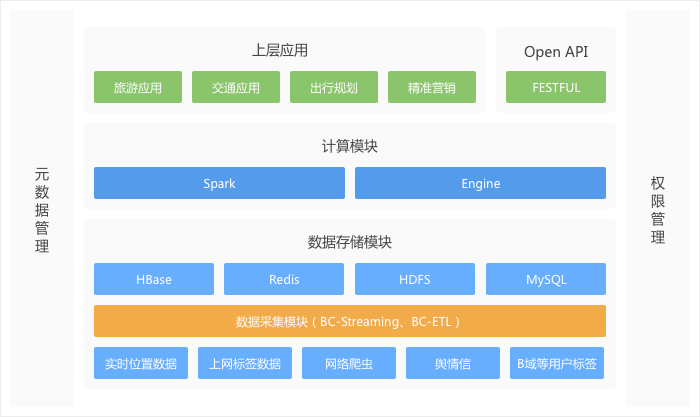 元数据管理

上层应用

旅游应用
交通应用
出行规划
精准营销

Open API

FESTFUL

计算模块

Spark
Engine

数据存储模块

HBase
Redis
HDFS
MySQL

数据采集模块（BC-Streaming、BC-ETL）

实时位置数据
上网标签数据
网络爬虫
舆情信
B域等用户标签

权限管理